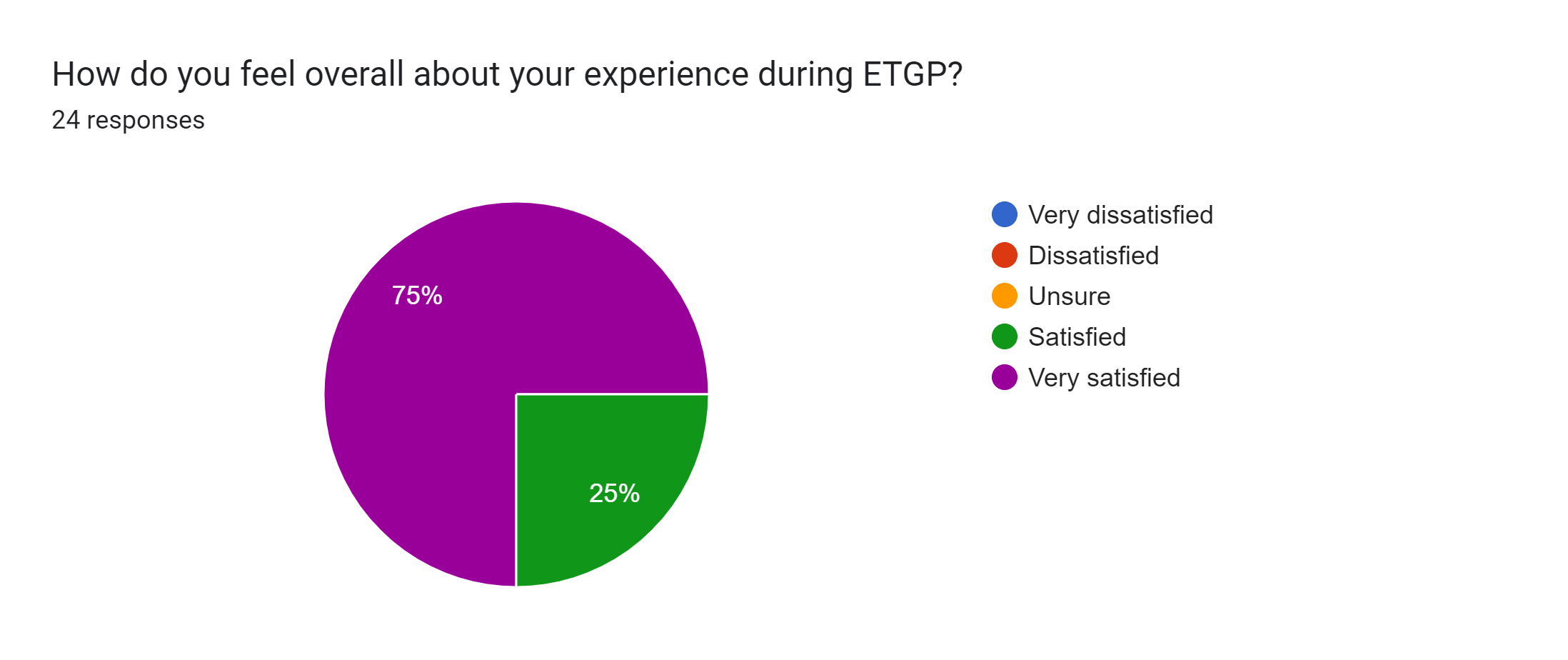 How do you feel overall about your experience during ETGP?
24 responses

75%
25%

Very dissatisfied
Dissatisfied
Unsure
Satisfied
Very satisfied